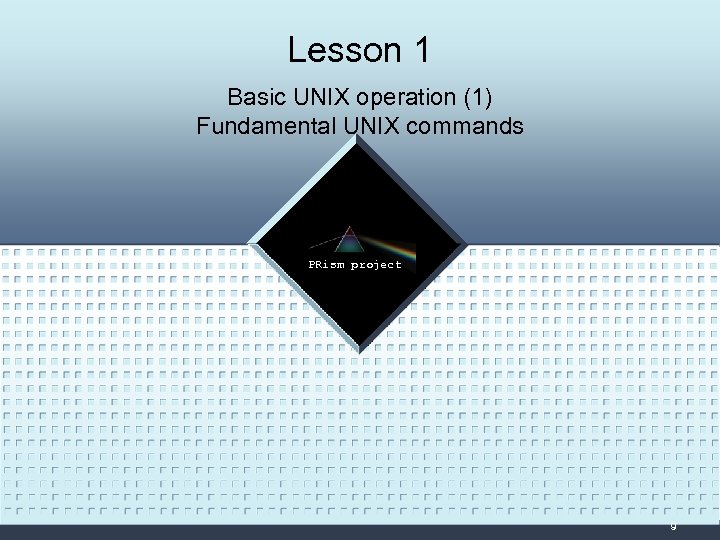 Lesson 1

Basic UNIX operation (1)
Fundamental UNIX commands

PRism project

9